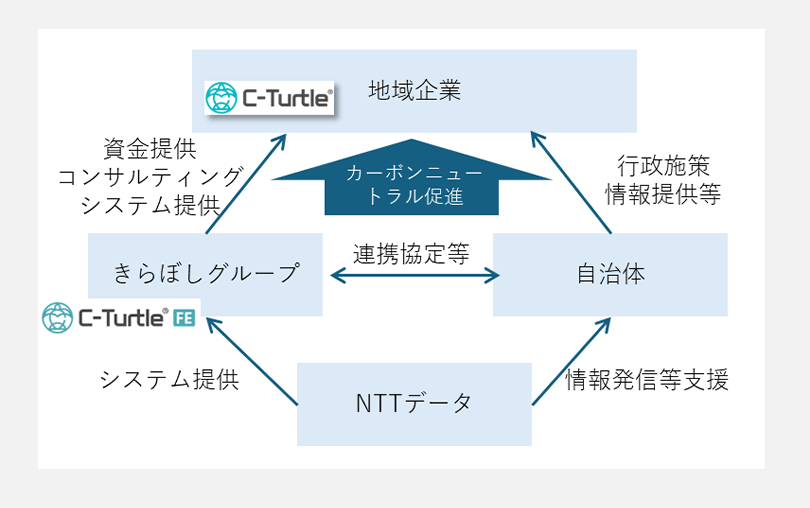 C-Turtle®

地域企業

資金提供
コンサルティング
システム提供

カーボンニュートラル促進

行政施策
情報提供等

きらぼしグループ

連携協定等

自治体

C-Turtle® FE

システム提供

NTTデータ

情報発信等支援